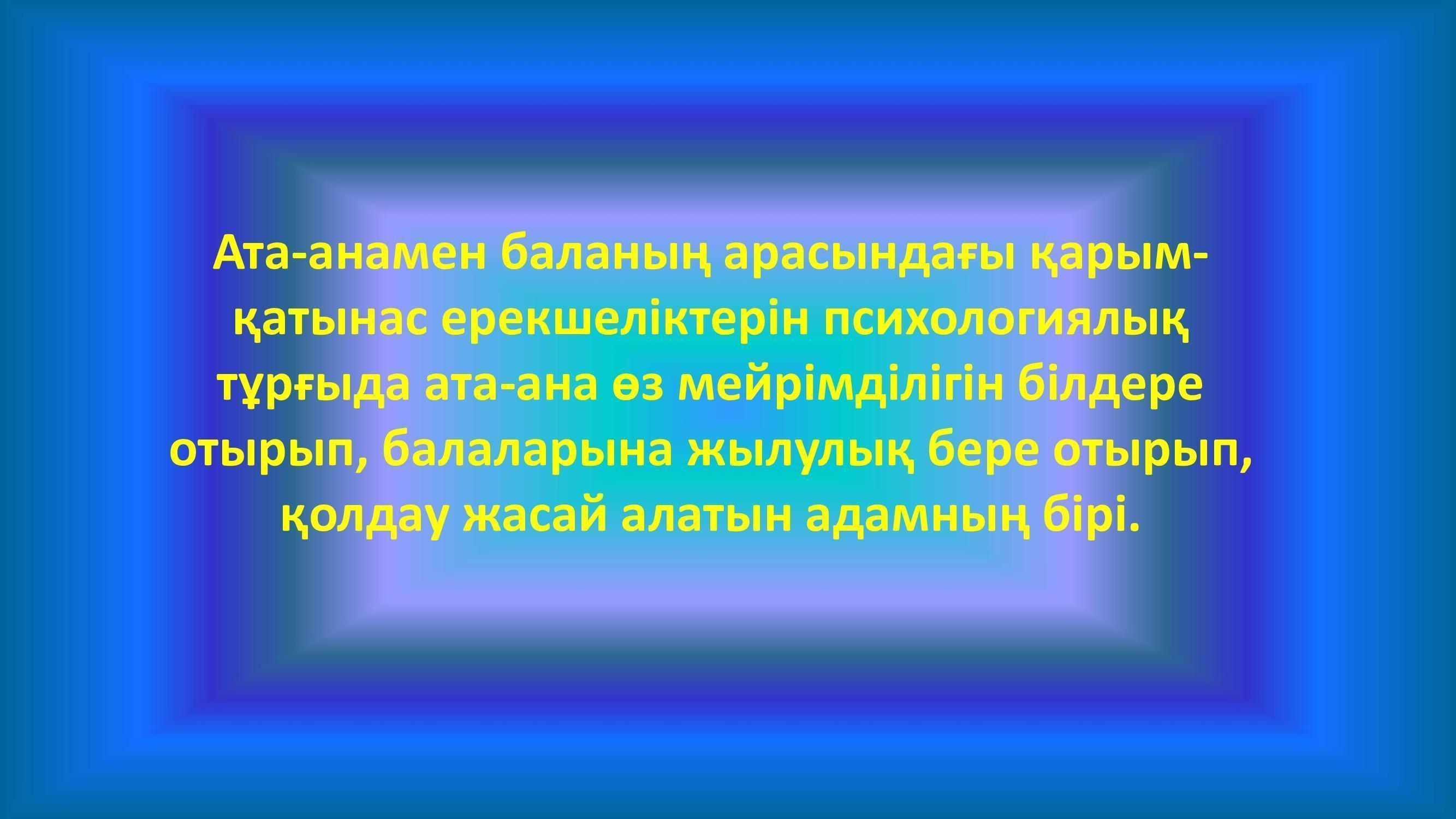 Ата-анамен баланың арасындағы қарым-қатынас ерекшеліктерін психологиялық тұрғыда ата-ана өз мейрімділігін білдере отырып, балаларына жылулық бере отырып, қолдау жасай алатын адамның бірі.